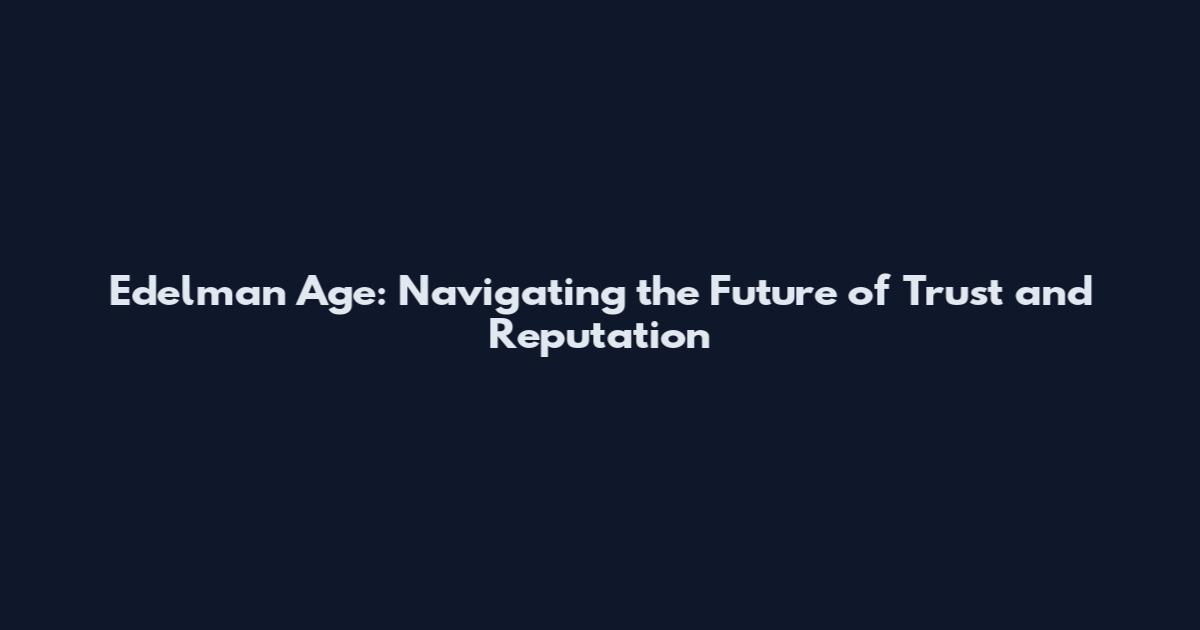 Edelman Age: Navigating the Future of Trust and Reputation